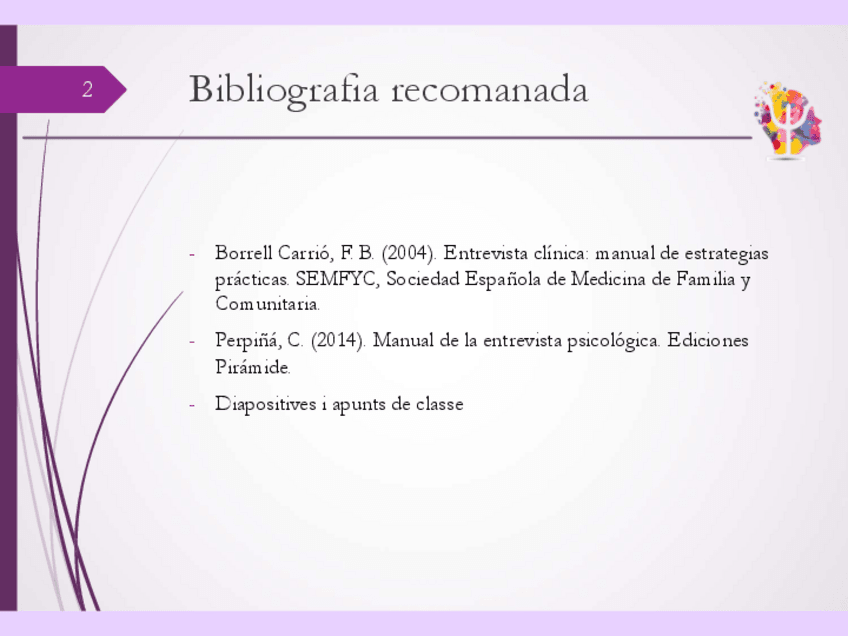 2

Bibliografia recomanada

- Borrell Carrió, F. B. (2004). Entrevista clínica: manual de estrategias prácticas. SEMFYC, Sociedad Española de Medicina de Familia y Comunitaria.

- Perpiñá, C. (2014). Manual de la entrevista psicológica. Ediciones Pirámide.

- Diapositives i apunts de classe